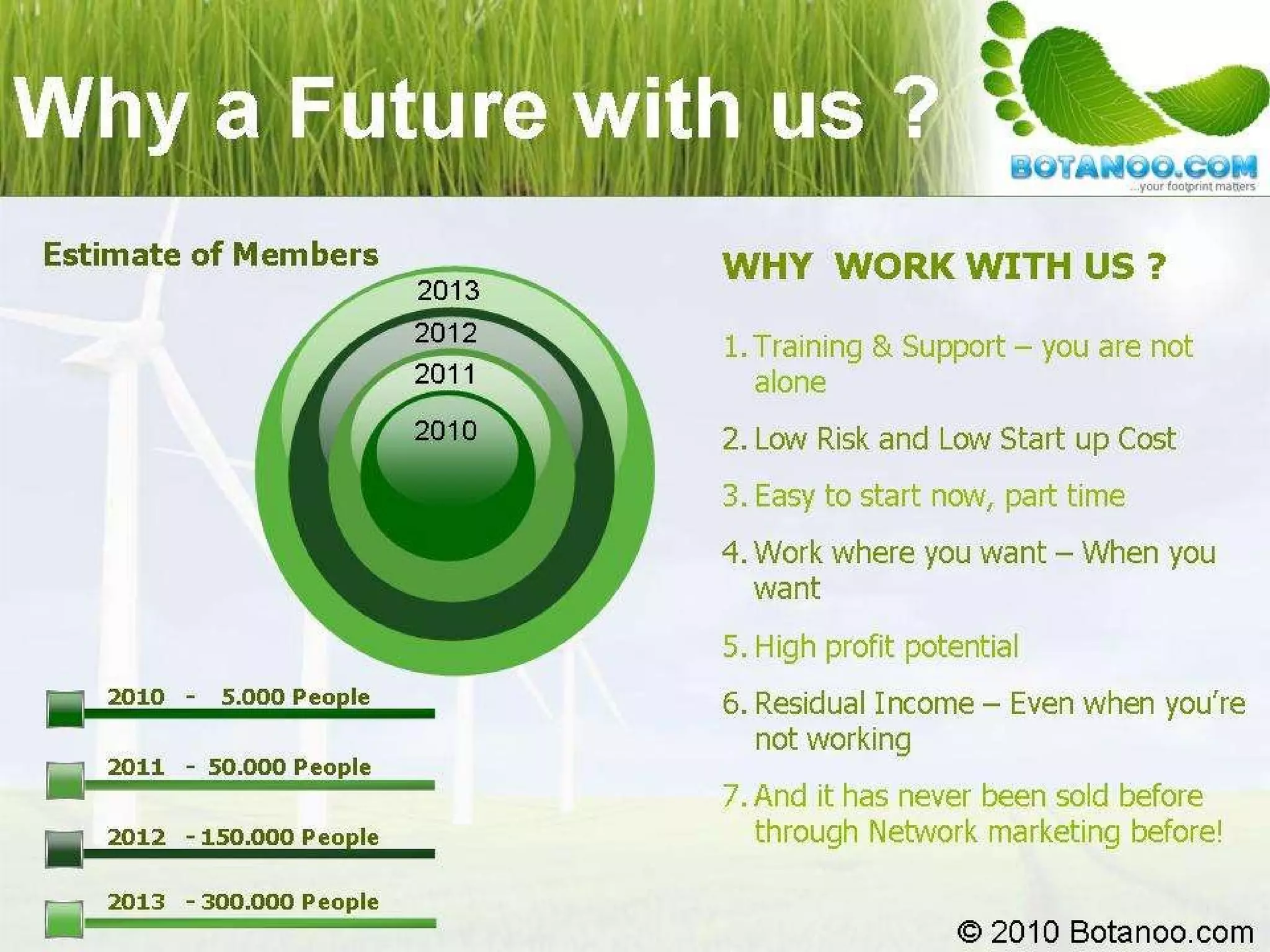 Why a Future with us ?

BOTANOO.COM
...your footprint matters

Estimate of Members

2013
2012
2011
2010

2010 - 5.000 People

2011 - 50.000 People

2012 - 150.000 People

2013 - 300.000 People

WHY WORK WITH US ?

1. Training & Support – you are not alone

2. Low Risk and Low Start up Cost

3. Easy to start now, part time

4. Work where you want – When you want

5. High profit potential

6. Residual Income – Even when you're not working

7. And it has never been sold before through Network marketing before!

© 2010 Botanoo.com